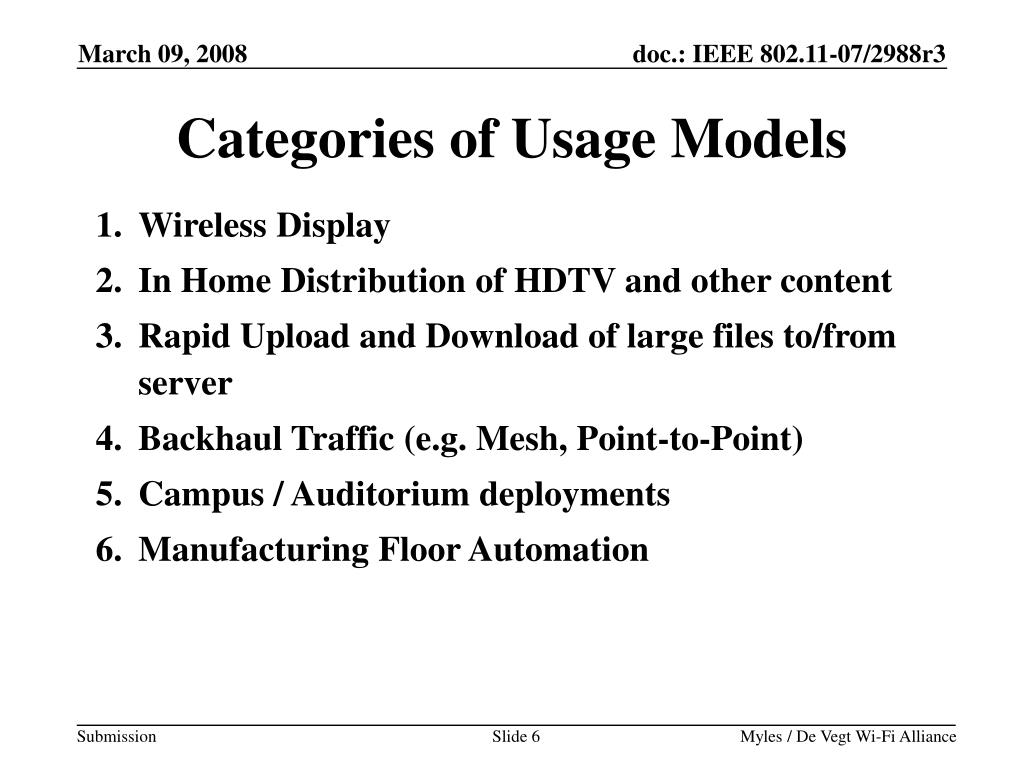 March 09, 2008

doc.: IEEE 802.11-07/2988r3

Categories of Usage Models

1. Wireless Display
2. In Home Distribution of HDTV and other content
3. Rapid Upload and Download of large files to/from server
4. Backhaul Traffic (e.g. Mesh, Point-to-Point)
5. Campus / Auditorium deployments
6. Manufacturing Floor Automation

Submission

Slide 6

Myles / De Vegt Wi-Fi Alliance